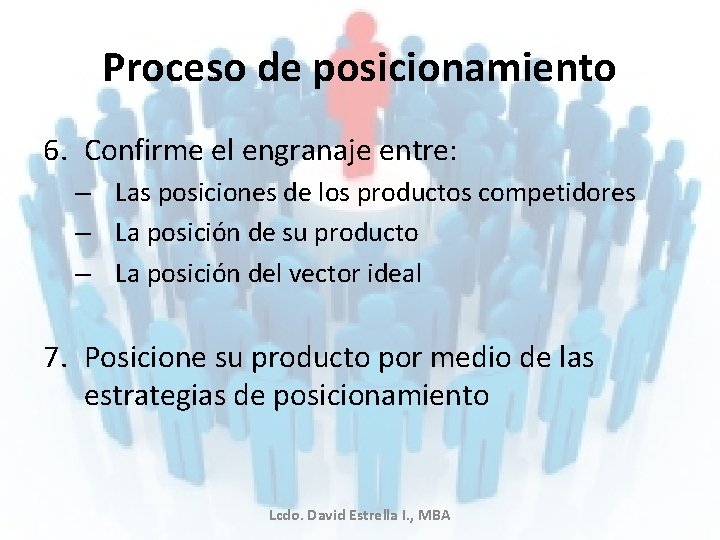 Proceso de posicionamiento

6. Confirme el engranaje entre:
– Las posiciones de los productos competidores
– La posición de su producto
– La posición del vector ideal

7. Posicione su producto por medio de las estrategias de posicionamiento

Lcdo. David Estrella I., MBA